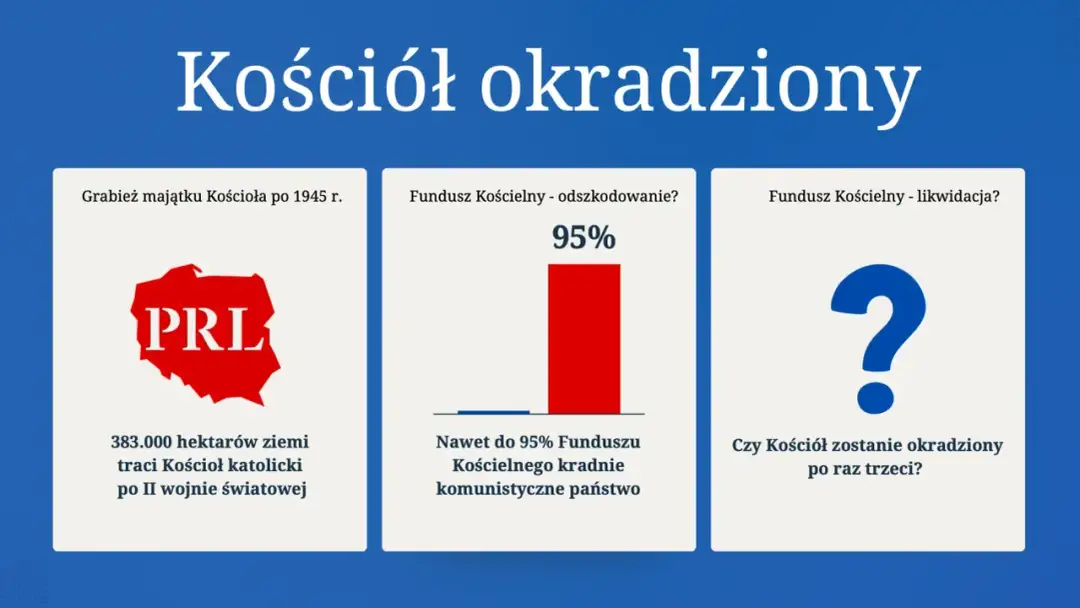 Kościół okradziony

Grabież majątku Kościoła po 1945 r.

PRL

383.000 hektarów ziemi traci Kościół katolicki po II wojnie światowej

Fundusz Kościelny - odszkodowanie?

95%

Nawet do 95% Funduszu Kościelnego kradnie komunistyczne państwo

Fundusz Kościelny - likwidacja?

?

Czy Kościół zostanie okradziony po raz trzeci?